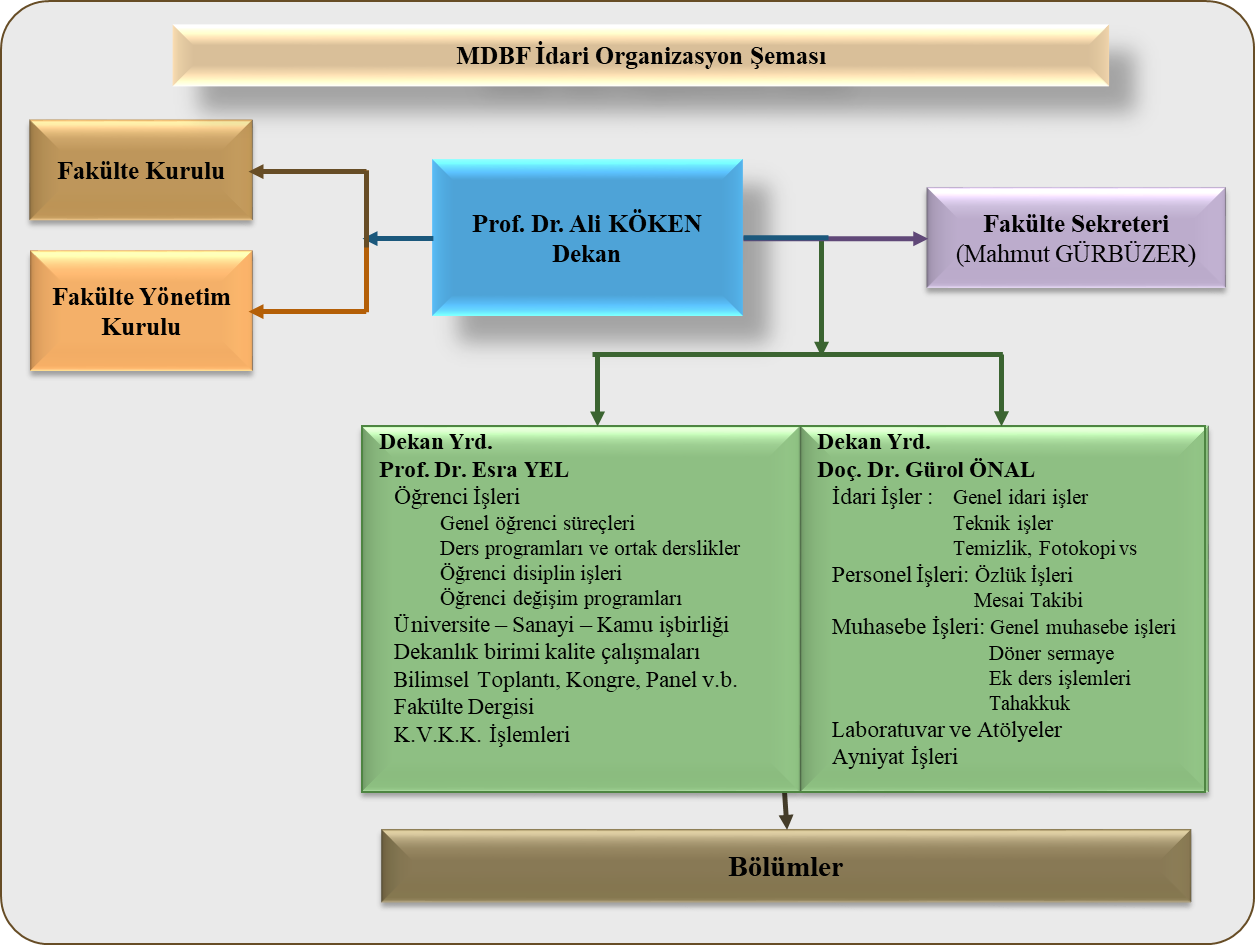 MDBF İdari Organizasyon Şeması

Fakülte Kurulu

Fakülte Yönetim Kurulu

Prof. Dr. Ali KÖKEN
Dekan

Fakülte Sekreteri
(Mahmut GÜRBÜZER)

Dekan Yrd.
Prof. Dr. Esra YEL
Öğrenci İşleri
Genel öğrenci süreçleri
Ders programları ve ortak derslikler
Öğrenci disiplin işleri
Öğrenci değişim programları
Üniversite – Sanayi – Kamu işbirliği
Dekanlık birimi kalite çalışmaları
Bilimsel Toplantı, Kongre, Panel v.b.
Fakülte Dergisi
K.V.K.K. İşlemleri

Dekan Yrd.
Doç. Dr. Gürol ÖNAL
İdari İşler : Genel idari işler
Teknik işler
Temizlik, Fotokopi vs
Personel İşleri: Özlük İşleri
Mesai Takibi
Muhasebe İşleri: Genel muhasebe işleri
Döner sermaye
Ek ders işlemleri
Tahakkuk
Laboratuvar ve Atölyeler
Ayniyat İşleri

Bölümler